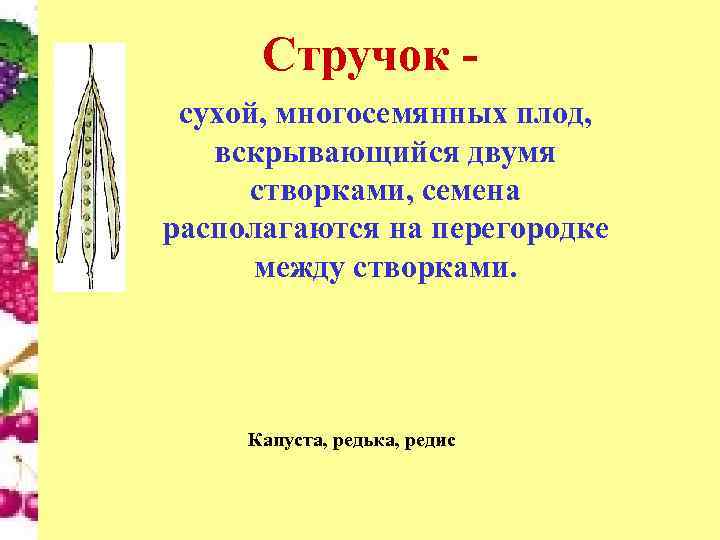 Стручок -

сухой, многосемянных плод, вскрывающийся двумя створками, семена располагаются на перегородке между створками.

Капуста, редька, редис